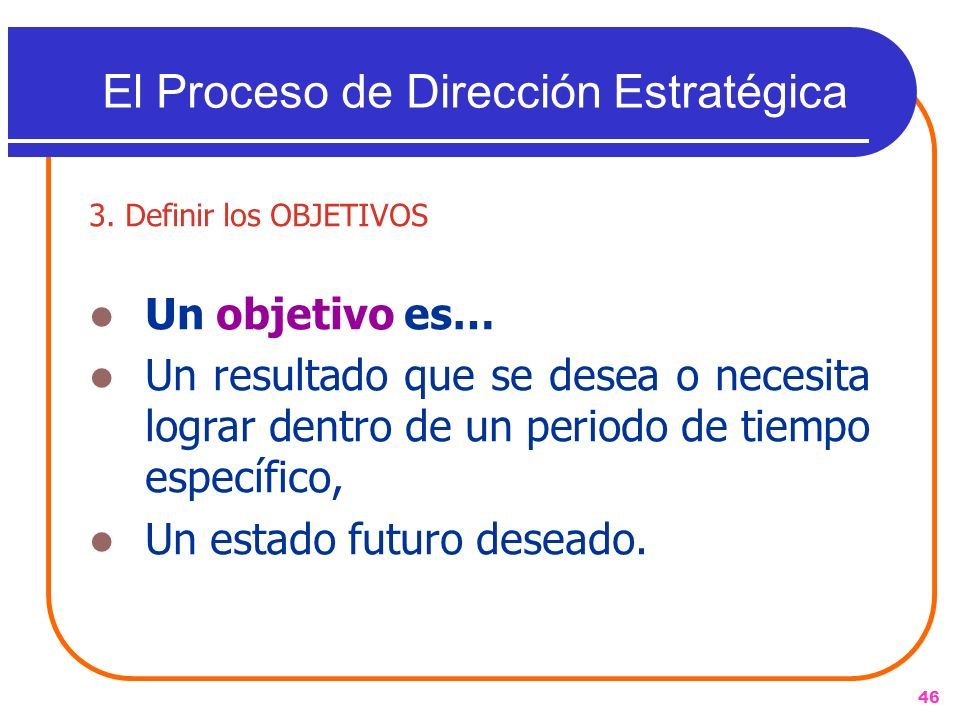 El Proceso de Dirección Estratégica

3. Definir los OBJETIVOS

- Un objetivo es…
- Un resultado que se desea o necesita lograr dentro de un periodo de tiempo específico,
- Un estado futuro deseado.

46